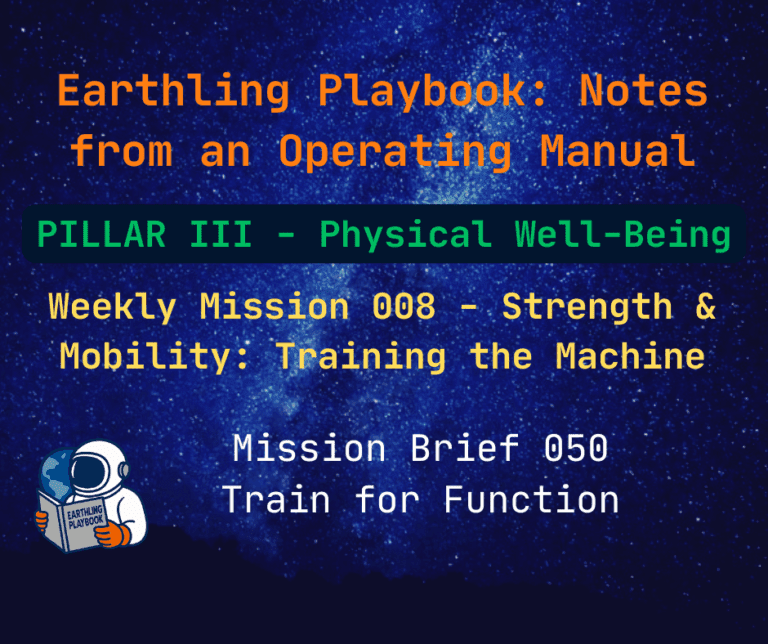 Earthling Playbook: Notes from an Operating Manual

PILLAR III - Physical Well-Being

Weekly Mission 008 - Strength & Mobility: Training the Machine

Mission Brief 050
Train for Function

EARTHLING PLAYBOOK